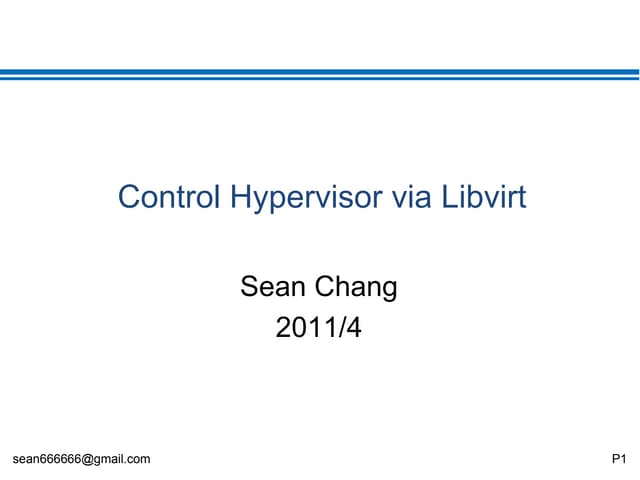 Control Hypervisor via Libvirt

Sean Chang
2011/4

sean666666@gmail.com

P1